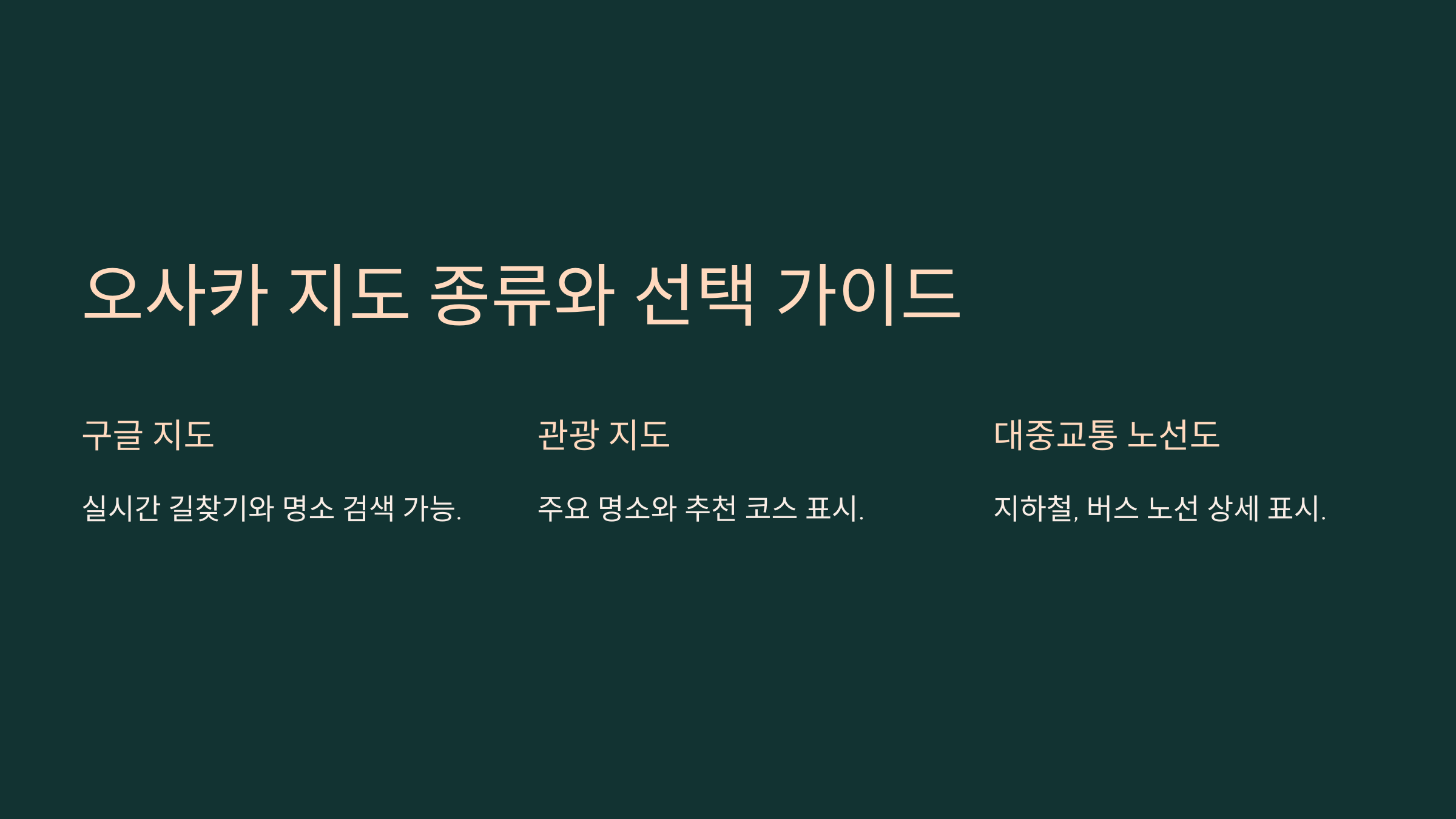 오사카 지도 종류와 선택 가이드

구글 지도

실시간 길찾기와 명소 검색 가능.

관광 지도

주요 명소와 추천 코스 표시.

대중교통 노선도

지하철, 버스 노선 상세 표시.